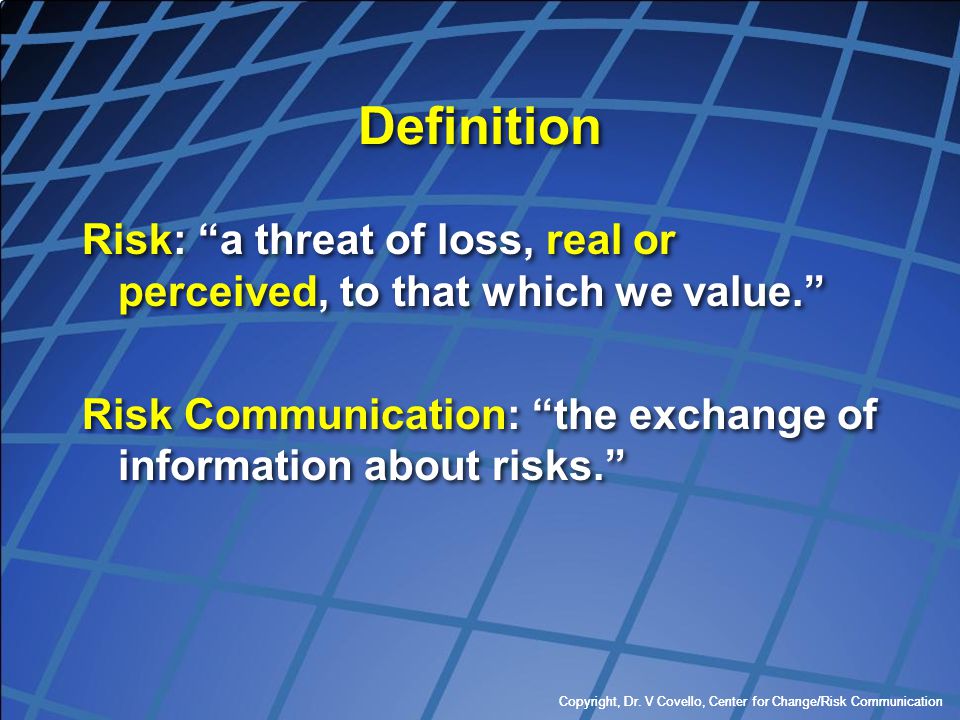 Definition

Risk: “a threat of loss, real or perceived, to that which we value.”

Risk Communication: “the exchange of information about risks.”

Copyright, Dr. V Covello, Center for Change/Risk Communication